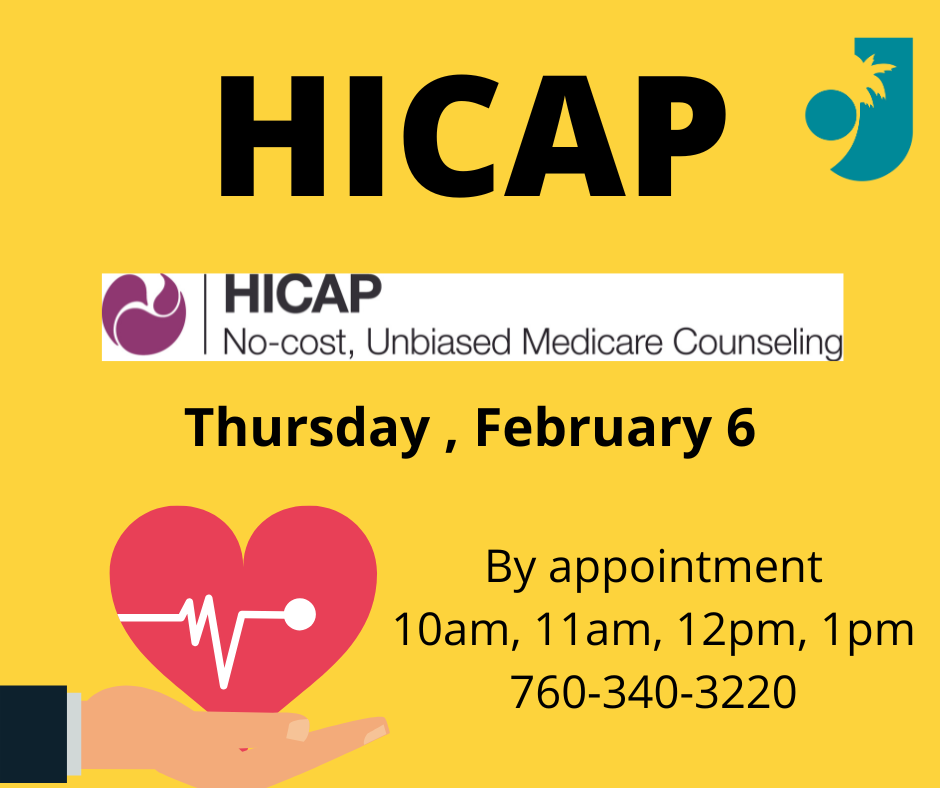 HICAP

HICAP
No-cost, Unbiased Medicare Counseling

Thursday , February 6

By appointment
10am, 11am, 12pm, 1pm
760-340-3220